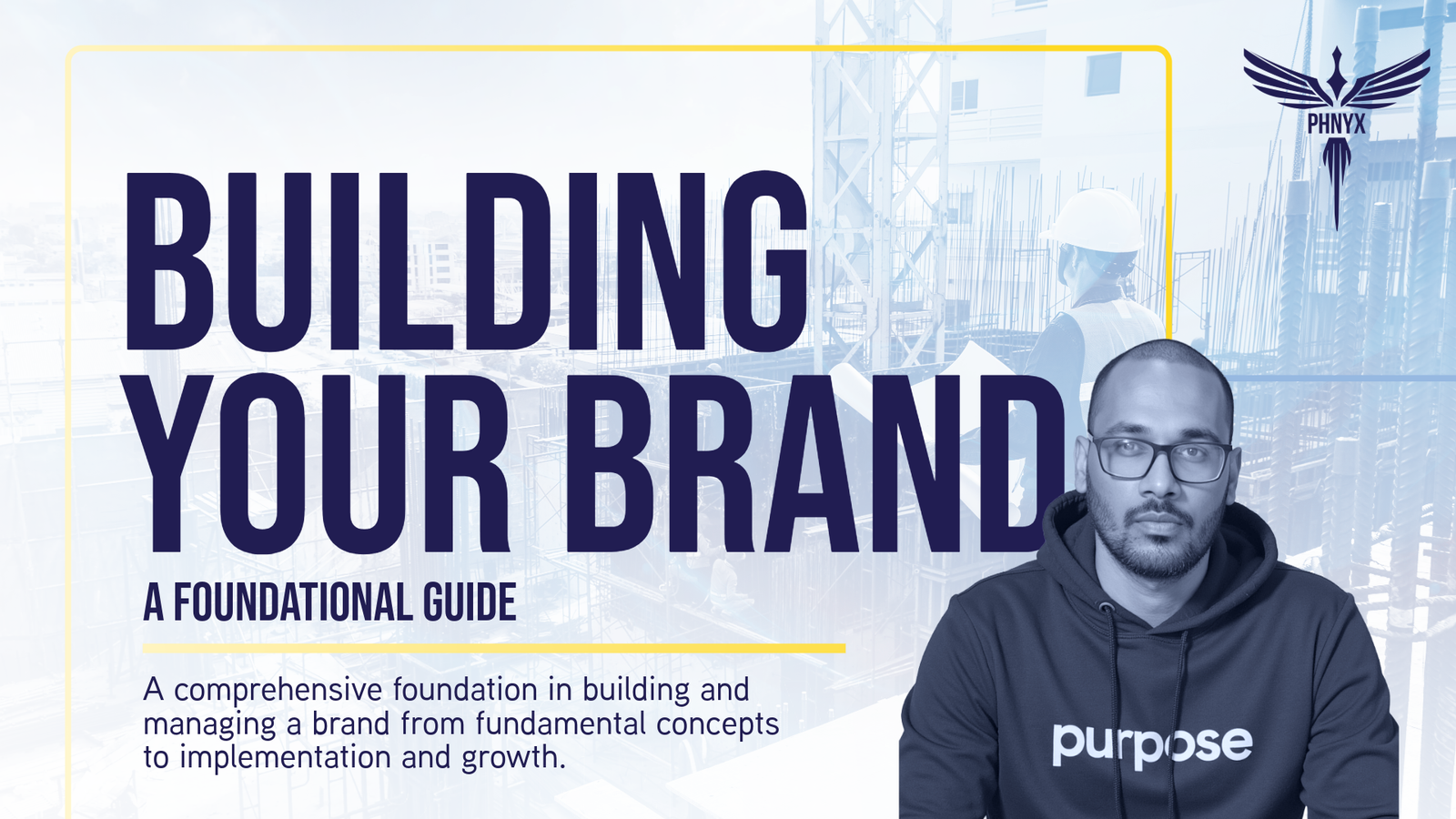 PHNYX

BUILDING YOUR BRAND

A FOUNDATIONAL GUIDE

A comprehensive foundation in building and managing a brand from fundamental concepts to implementation and growth.

purpose